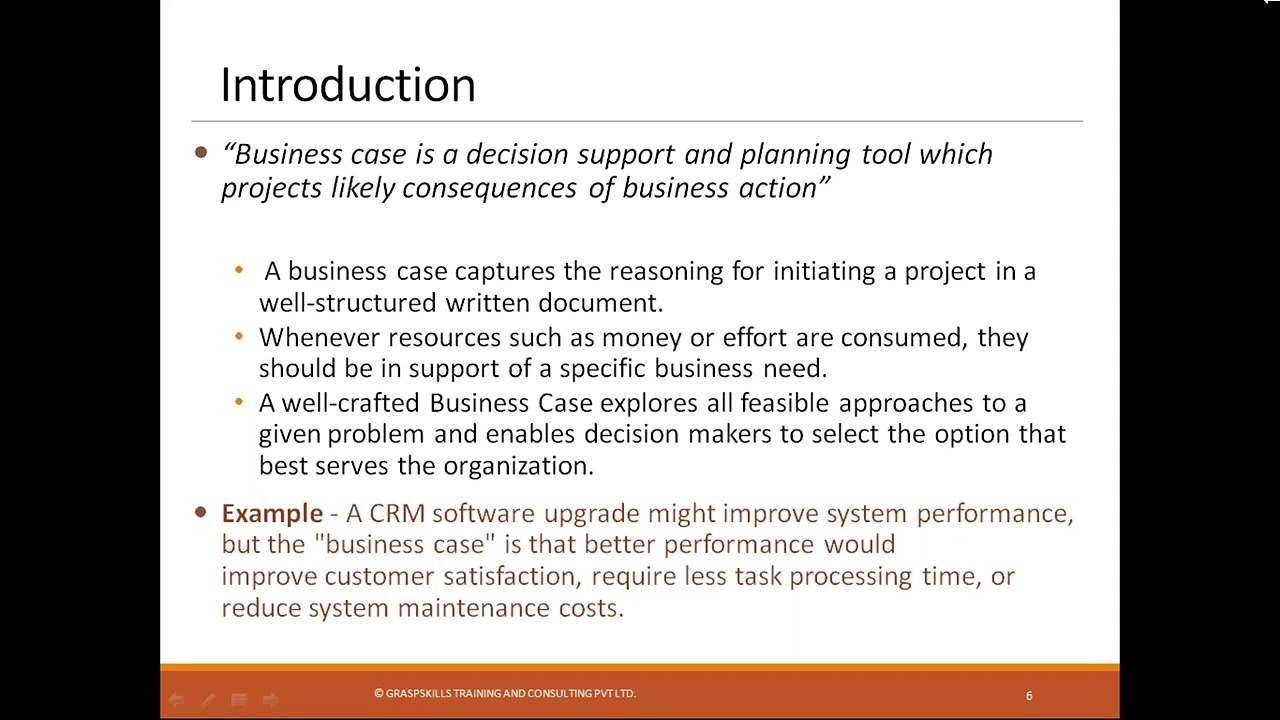 Introduction

• "Business case is a decision support and planning tool which projects likely consequences of business action"

• A business case captures the reasoning for initiating a project in a well-structured written document.
• Whenever resources such as money or effort are consumed, they should be in support of a specific business need.
• A well-crafted Business Case explores all feasible approaches to a given problem and enables decision makers to select the option that best serves the organization.

• Example - A CRM software upgrade might improve system performance, but the "business case" is that better performance would improve customer satisfaction, require less task processing time, or reduce system maintenance costs.

© GRASPSKILLS TRAINING AND CONSULTING PVT LTD.

6